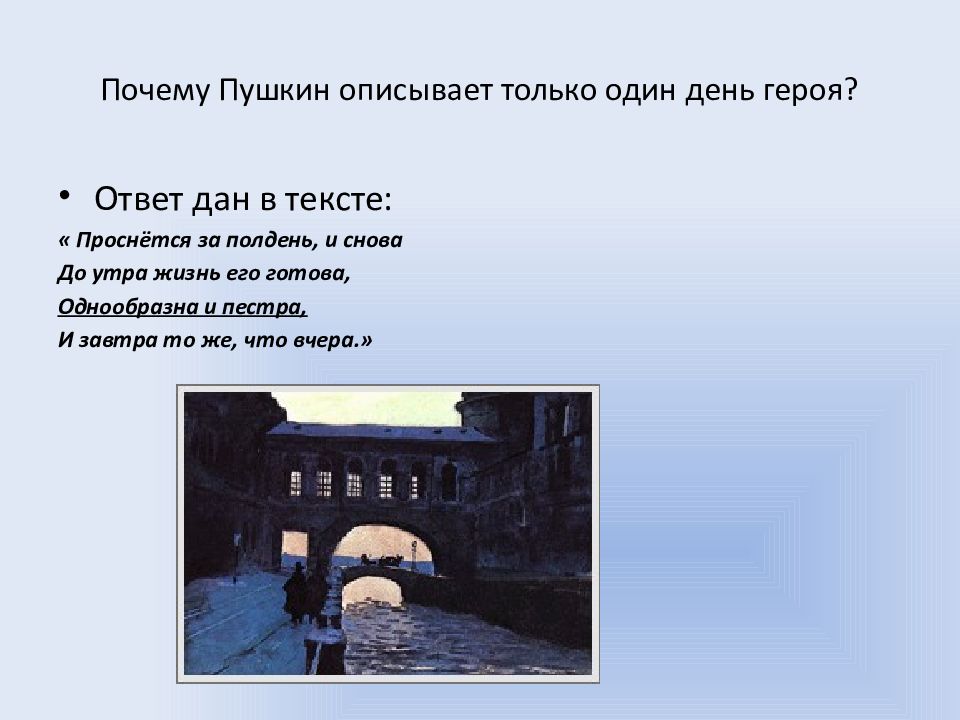 Почему Пушкин описывает только один день героя?

• Ответ дан в тексте:

« Проснётся за полдень, и снова
До утра жизнь его готова,
Однообразна и пестра,
И завтра то же, что вчера.»